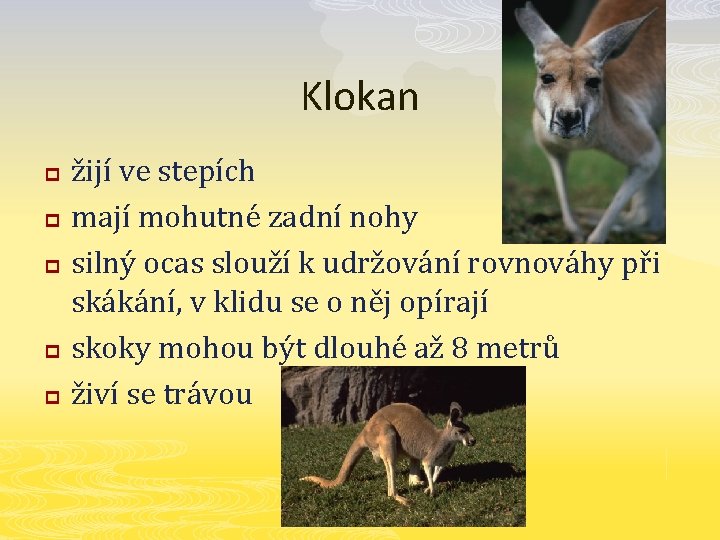 Klokan

- žijí ve stepích
- mají mohutné zadní nohy
- silný ocas slouží k udržování rovnováhy při skákání, v klidu se o něj opírají
- skoky mohou být dlouhé až 8 metrů
- živí se trávou